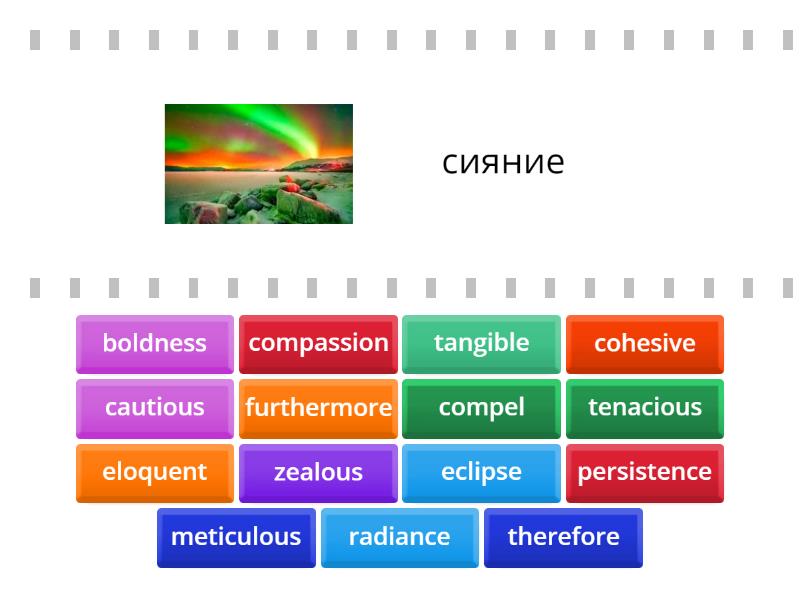 сияние

boldness
compassion
tangible
cohesive
cautious
furthermore
compel
tenacious
eloquent
zealous
eclipse
persistence
meticulous
radiance
therefore